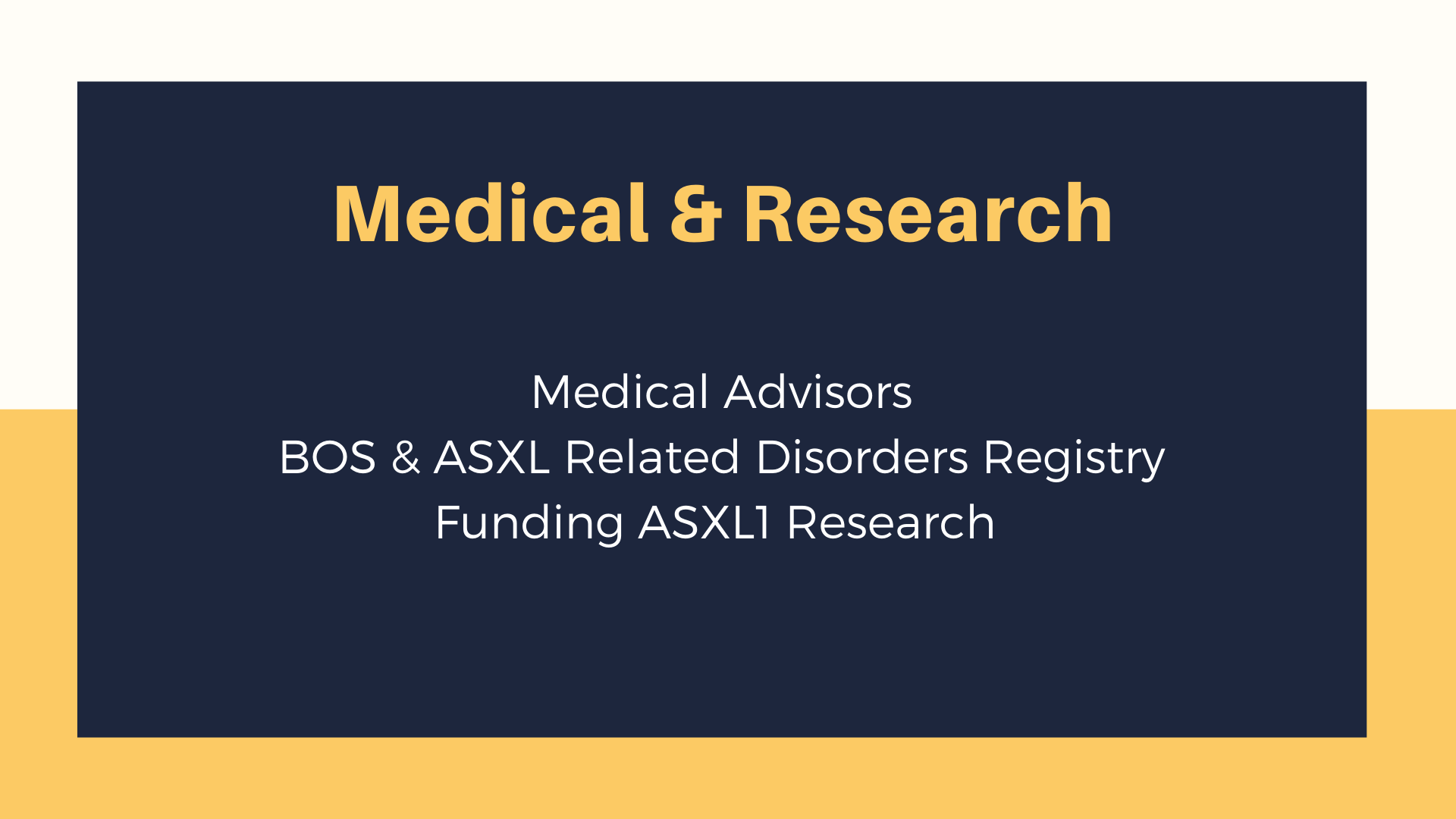 Medical & Research

Medical Advisors
BOS & ASXL Related Disorders Registry
Funding ASXL1 Research